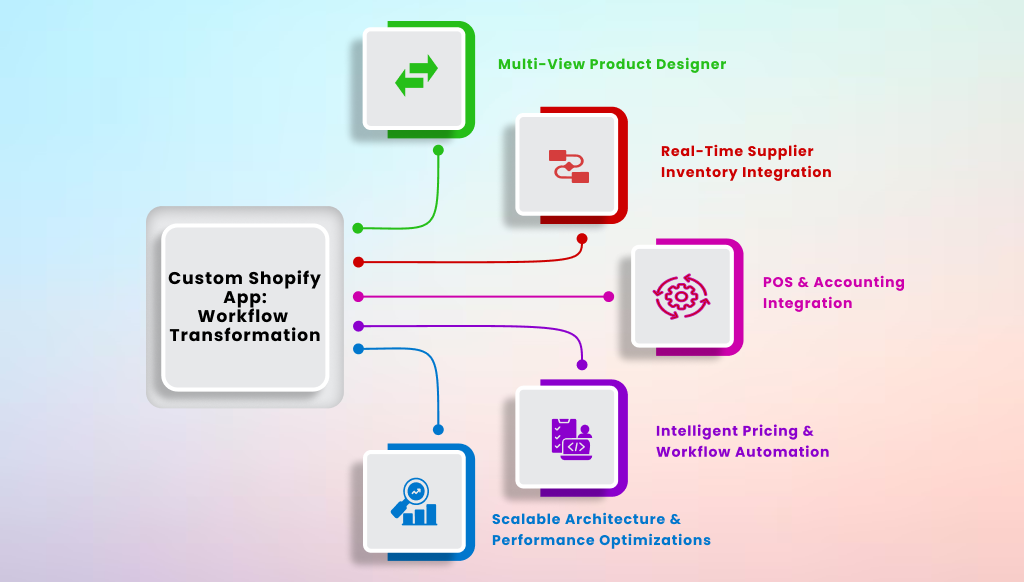 Custom Shopify App: Workflow Transformation

Multi-View Product Designer

Real-Time Supplier Inventory Integration

POS & Accounting Integration

Intelligent Pricing & Workflow Automation

Scalable Architecture & Performance Optimizations